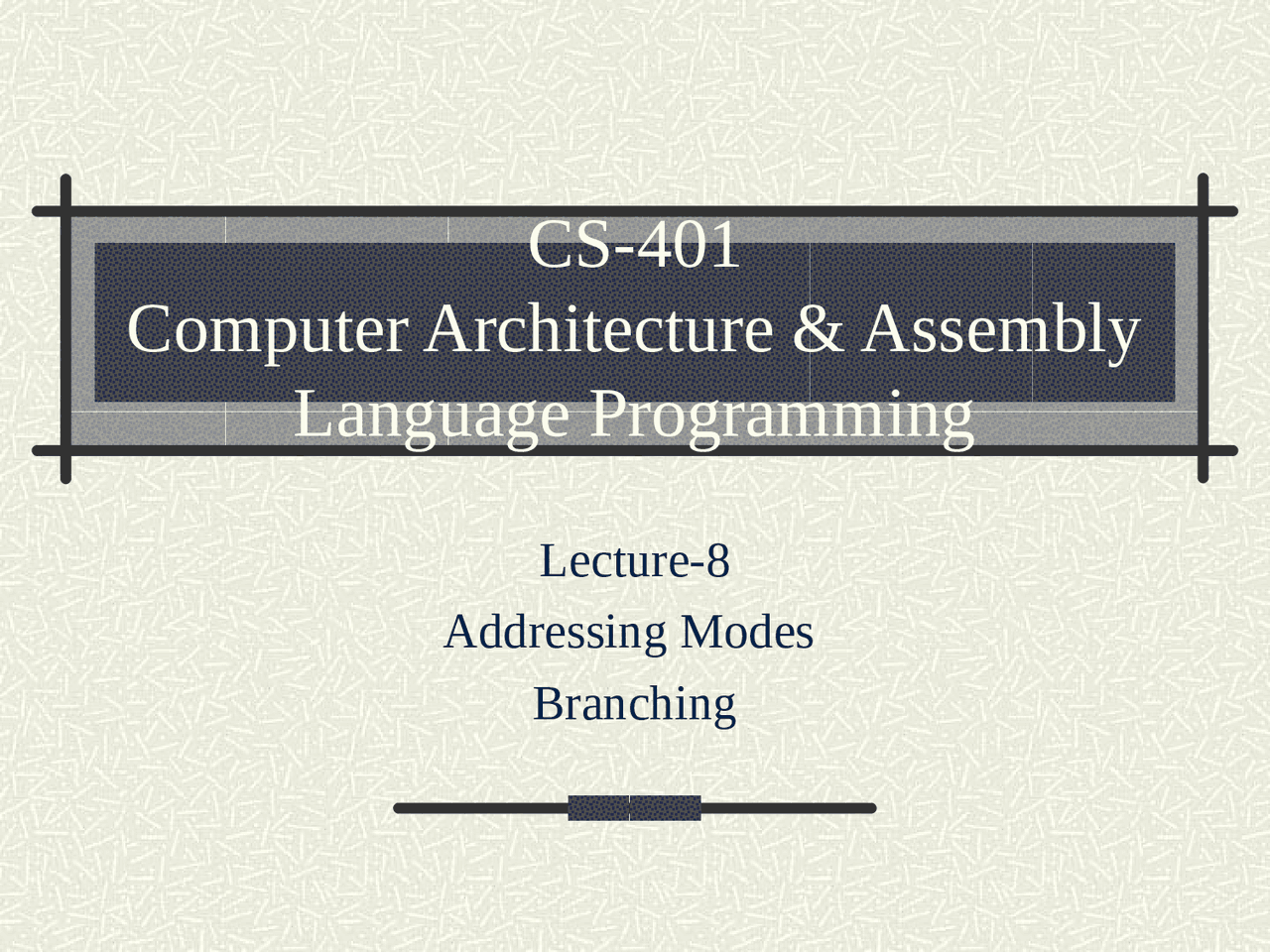 CS-401
Computer Architecture & Assembly Language Programming

Lecture-8
Addressing Modes
Branching